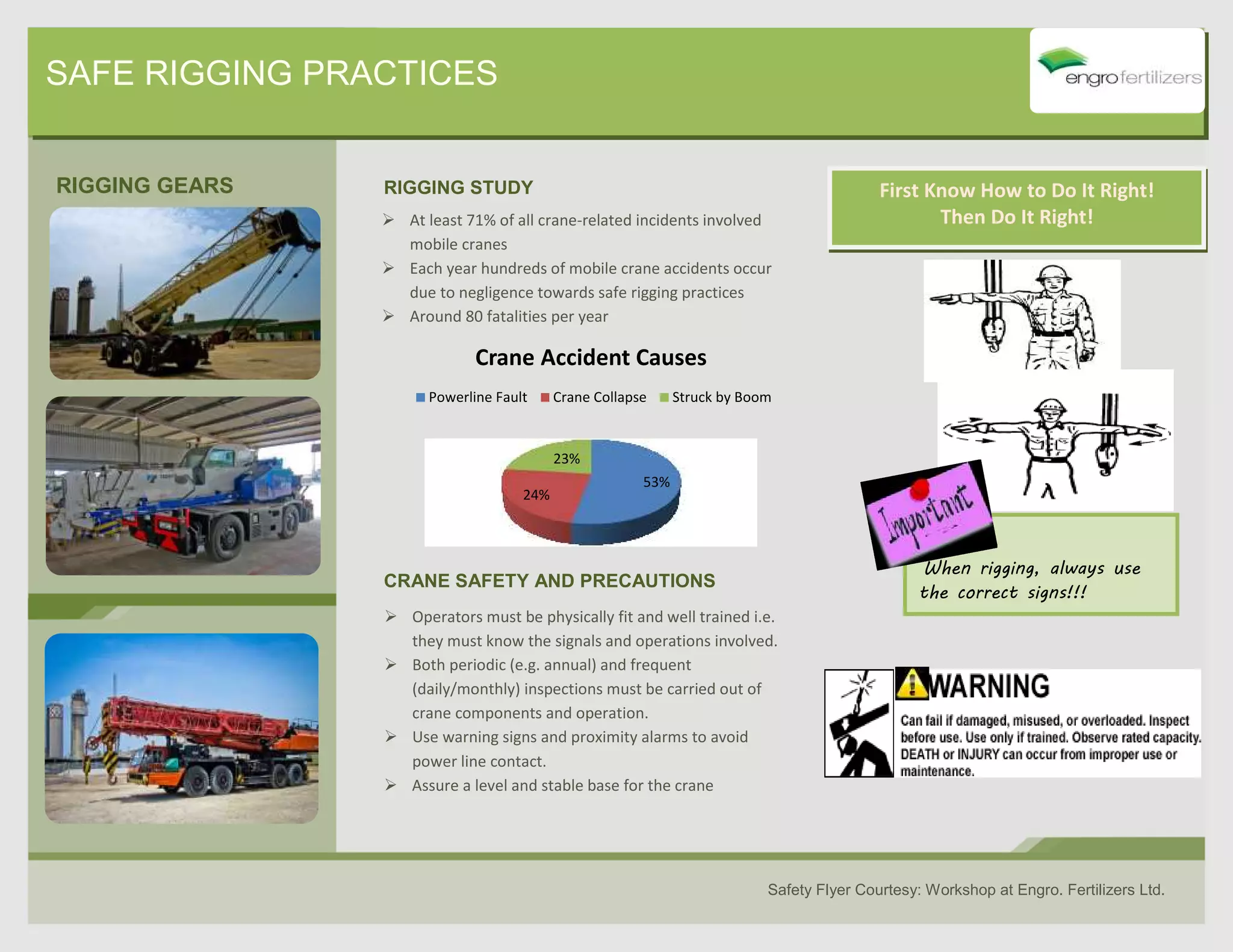 SAFE RIGGING PRACTICES

engro fertilizers

RIGGING GEARS

RIGGING STUDY

➢ At least 71% of all crane-related incidents involved mobile cranes
➢ Each year hundreds of mobile crane accidents occur due to negligence towards safe rigging practices
➢ Around 80 fatalities per year

Crane Accident Causes

Powerline Fault   Crane Collapse   Struck by Boom

23%
24%
53%

CRANE SAFETY AND PRECAUTIONS

➢ Operators must be physically fit and well trained i.e. they must know the signals and operations involved.
➢ Both periodic (e.g. annual) and frequent (daily/monthly) inspections must be carried out of crane components and operation.
➢ Use warning signs and proximity alarms to avoid power line contact.
➢ Assure a level and stable base for the crane

First Know How to Do It Right!
Then Do It Right!

Important

When rigging, always use the correct signs!!!

WARNING

Can fail if damaged, misused, or overloaded. Inspect before use. Use only if trained. Observe rated capacity. DEATH or INJURY can occur from improper use or maintenance.

Safety Flyer Courtesy: Workshop at Engro. Fertilizers Ltd.